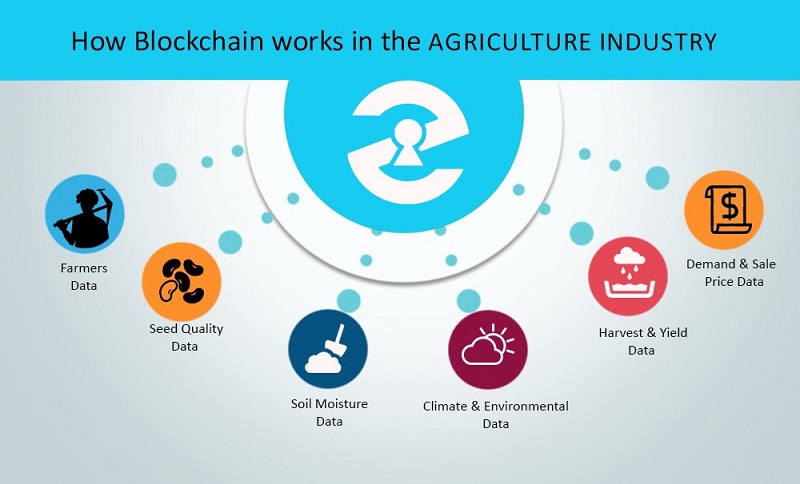 How Blockchain works in the AGRICULTURE INDUSTRY

Farmers Data

Seed Quality Data

Soil Moisture Data

Climate & Environmental Data

Harvest & Yield Data

Demand & Sale Price Data